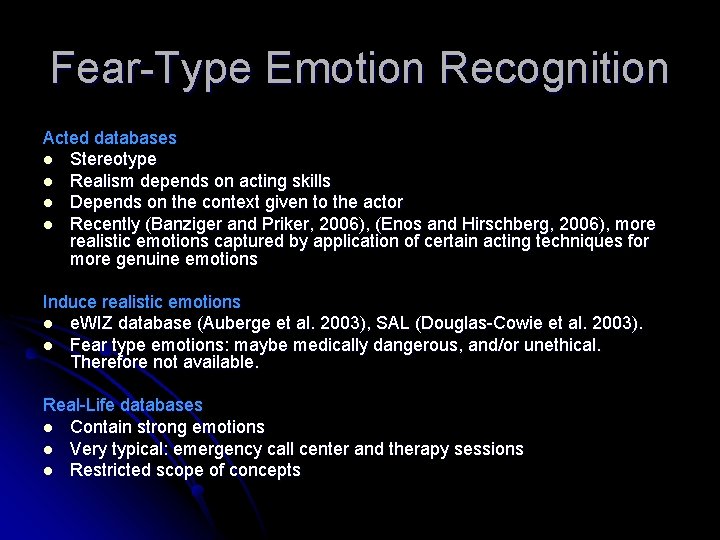 Fear-Type Emotion Recognition

Acted databases
- Stereotype
- Realism depends on acting skills
- Depends on the context given to the actor
- Recently (Banziger and Priker, 2006), (Enos and Hirschberg, 2006), more realistic emotions captured by application of certain acting techniques for more genuine emotions

Induce realistic emotions
- eWIZ database (Auberge et al. 2003), SAL (Douglas-Cowie et al. 2003).
- Fear type emotions: maybe medically dangerous, and/or unethical. Therefore not available.

Real-Life databases
- Contain strong emotions
- Very typical: emergency call center and therapy sessions
- Restricted scope of concepts